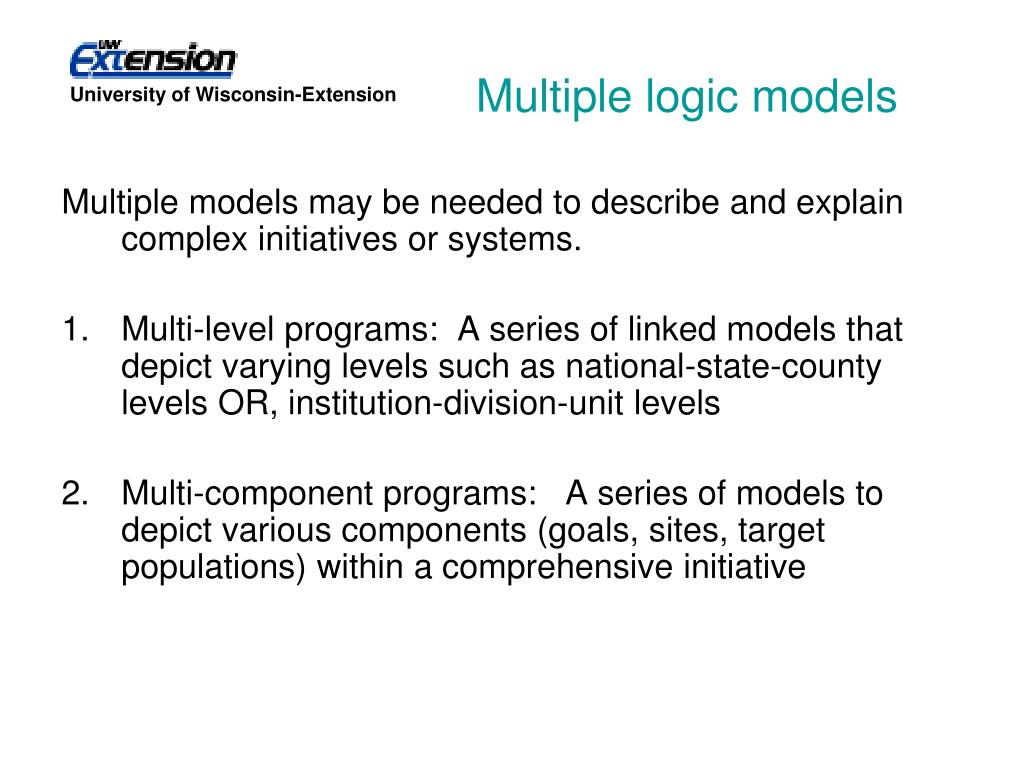 UW Extension
University of Wisconsin-Extension

Multiple logic models

Multiple models may be needed to describe and explain complex initiatives or systems.

1. Multi-level programs: A series of linked models that depict varying levels such as national-state-county levels OR, institution-division-unit levels

2. Multi-component programs: A series of models to depict various components (goals, sites, target populations) within a comprehensive initiative